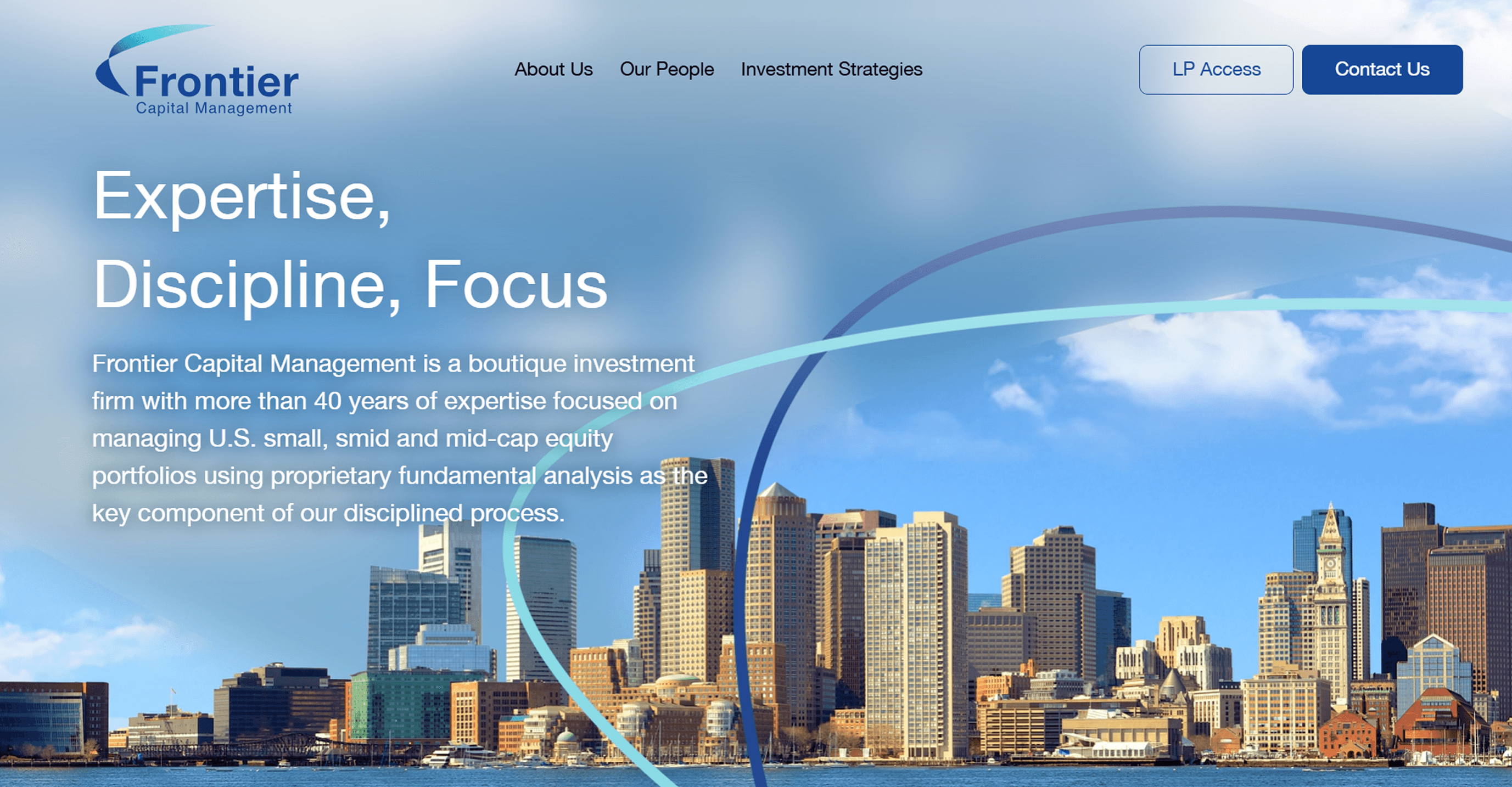 Frontier
Capital Management

About Us Our People Investment Strategies

LP Access Contact Us

Expertise,
Discipline, Focus

Frontier Capital Management is a boutique investment firm with more than 40 years of expertise focused on managing U.S. small, smid and mid-cap equity portfolios using proprietary fundamental analysis as the key component of our disciplined process.